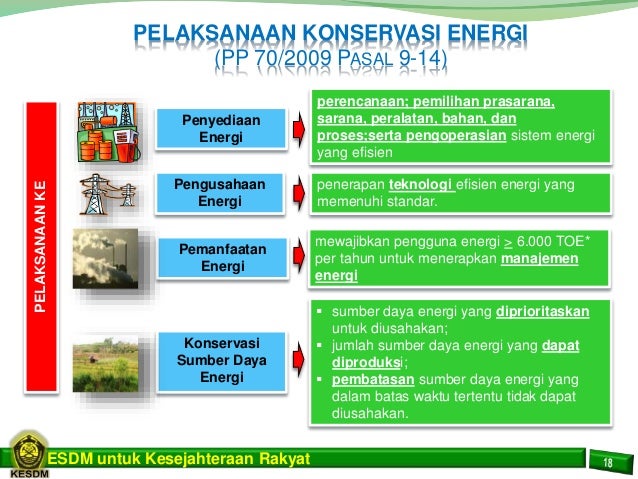 PELAKSANAAN KONSERVASI ENERGI
(PP 70/2009 PASAL 9-14)

PELAKSANAAN KE

Penyediaan Energi

perencanaan; pemilihan prasarana, sarana, peralatan, bahan, dan proses;serta pengoperasian sistem energi yang efisien

Pengusahaan Energi

penerapan teknologi efisien energi yang memenuhi standar.

Pemanfaatan Energi

mewajibkan pengguna energi $\geq$ 6.000 TOE* per tahun untuk menerapkan manajemen energi

Konservasi Sumber Daya Energi

▪ sumber daya energi yang diprioritaskan untuk diusahakan;
▪ jumlah sumber daya energi yang dapat diproduksi;
▪ pembatasan sumber daya energi yang dalam batas waktu tertentu tidak dapat diusahakan.

KESDM

ESDM untuk Kesejahteraan Rakyat

18